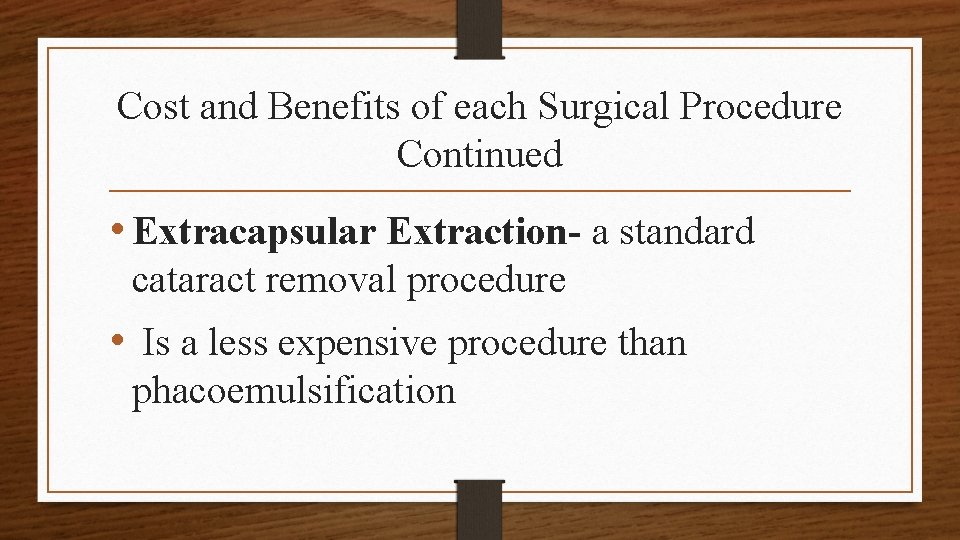 Cost and Benefits of each Surgical Procedure Continued

• Extracapsular Extraction- a standard cataract removal procedure

• Is a less expensive procedure than phacoemulsification